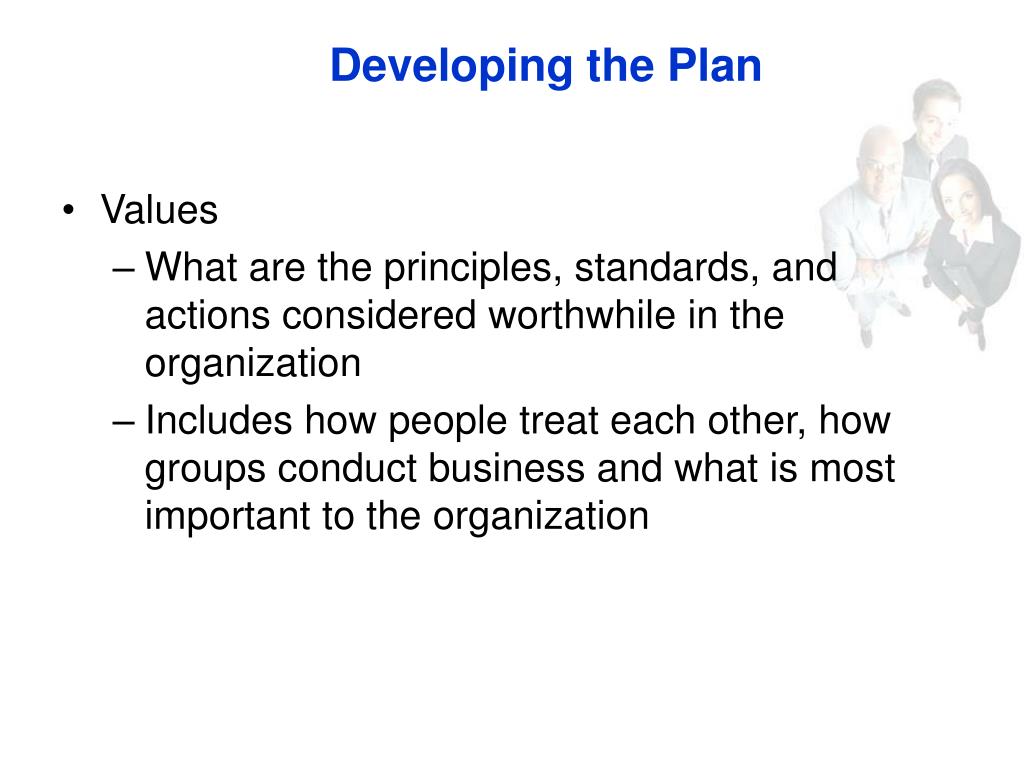 Developing the Plan

• Values
– What are the principles, standards, and actions considered worthwhile in the organization
– Includes how people treat each other, how groups conduct business and what is most important to the organization